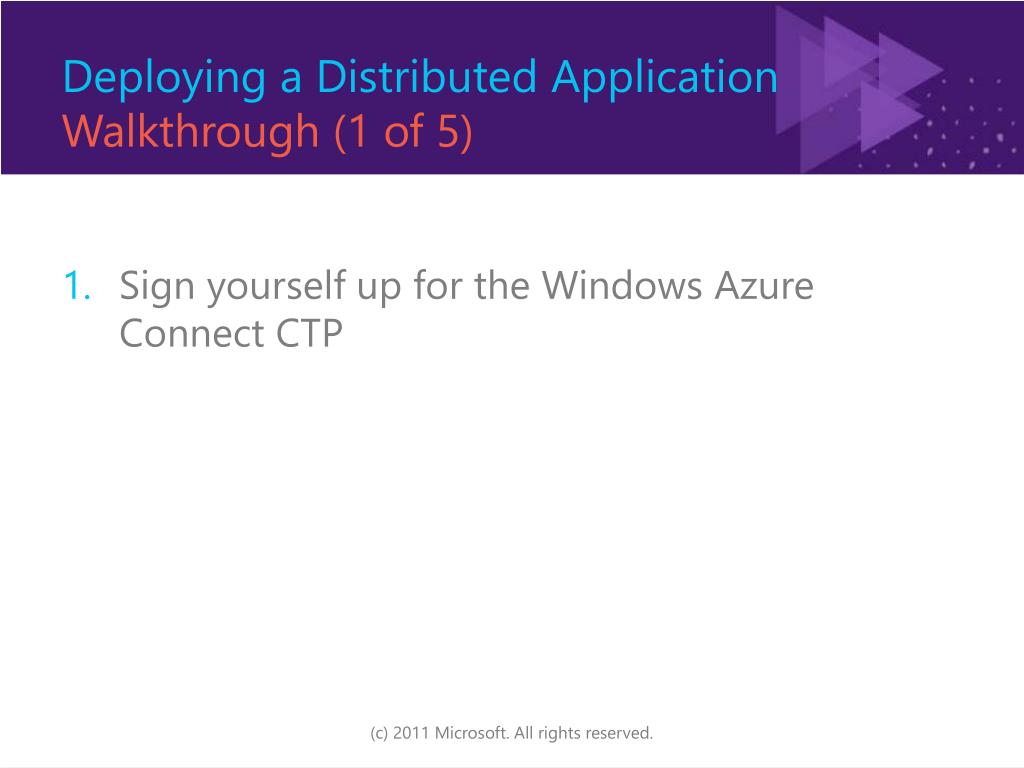 Deploying a Distributed Application
Walkthrough (1 of 5)

1. Sign yourself up for the Windows Azure Connect CTP

(c) 2011 Microsoft. All rights reserved.